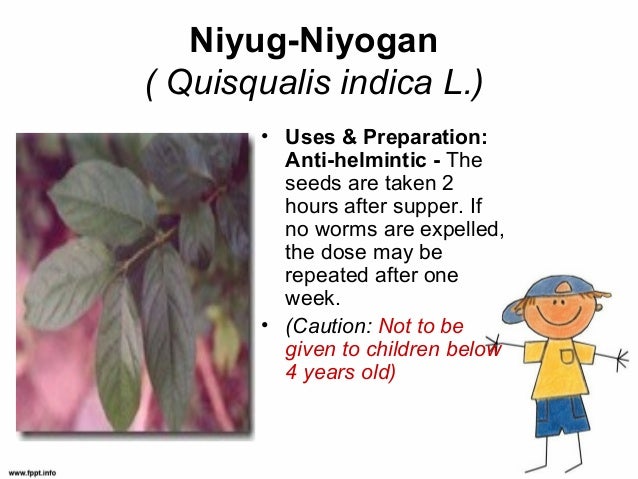 Niyug-Niyogan
( Quisqualis indica L.)

• Uses & Preparation: Anti-helmintic - The seeds are taken 2 hours after supper. If no worms are expelled, the dose may be repeated after one week.

• (Caution: Not to be given to children below 4 years old)

www.fppt.info